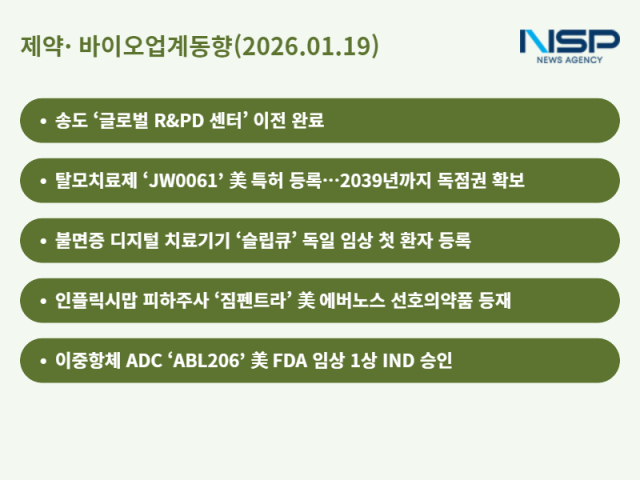 제약· 바이오업계동향(2026.01.19)

NSP
NEWS AGENCY

• 송도 ‘글로벌 R&PD 센터’ 이전 완료

• 탈모치료제 ‘JW0061’ 美 특허 등록…2039년까지 독점권 확보

• 불면증 디지털 치료기기 ‘슬립큐’ 독일 임상 첫 환자 등록

• 인플릭시맙 피하주사 ‘짐펜트라’ 美 에버노스 선호의약품 등재

• 이중항체 ADC ‘ABL206’ 美 FDA 임상 1상 IND 승인